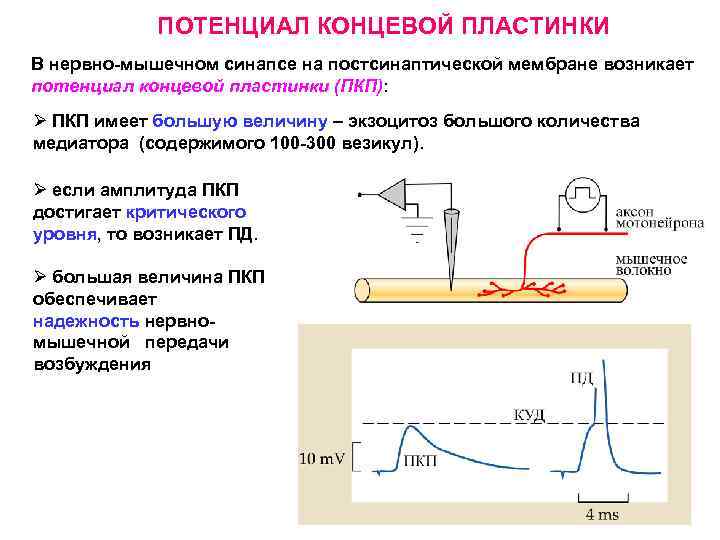 ПОТЕНЦИАЛ КОНЦЕВОЙ ПЛАСТИНКИ

В нервно-мышечном синапсе на постсинаптической мембране возникает потенциал концевой пластинки (ПКП):

➢ ПКП имеет большую величину – экзоцитоз большого количества медиатора (содержимого 100-300 везикул).

➢ если амплитуда ПКП достигает критического уровня, то возникает ПД.

➢ большая величина ПКП обеспечивает надежность нервно-мышечной передачи возбуждения

аксон мотонейрона

мышечное волокно

ПД

КУД

10 mV

ПКП

4 ms